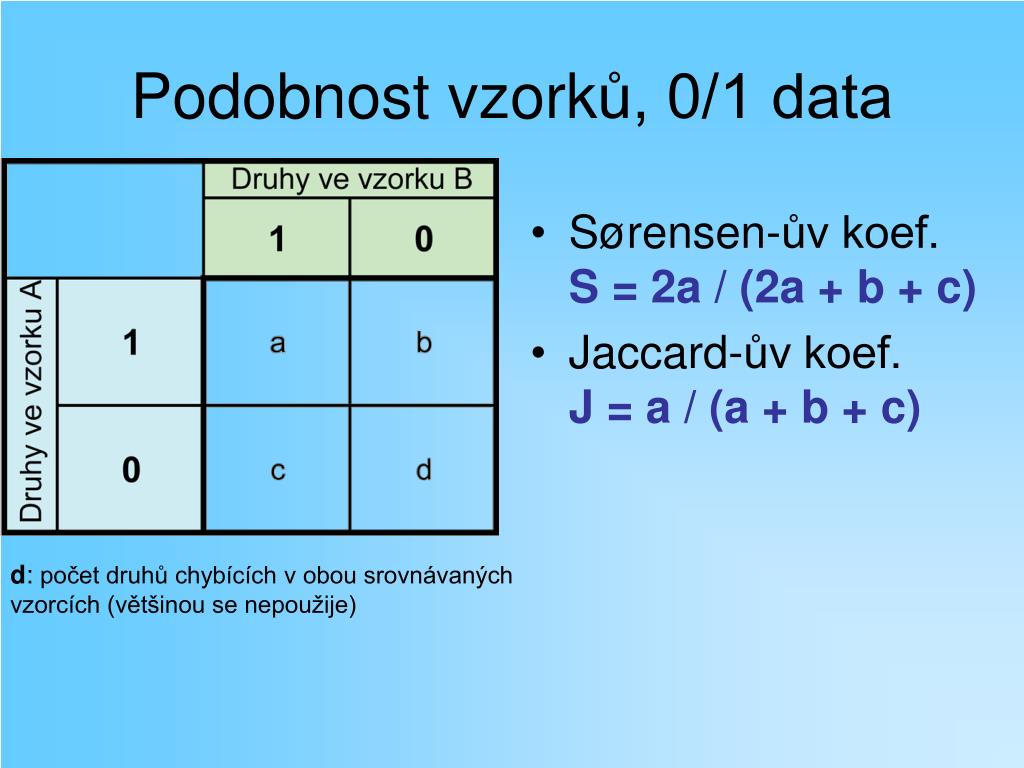 Podobnost vzorků, 0/1 data

| | | Druhy ve vzorku B | |
|---|---|---|---|
| | | 1 | 0 |
| Druhy ve vzorku A | 1 | a | b |
| | 0 | c | d |

d: počet druhů chybících v obou srovnávaných vzorcích (většinou se nepoužije)

• Sørensen-ův koef.
$S = 2a / (2a + b + c)$

• Jaccard-ův koef.
$J = a / (a + b + c)$